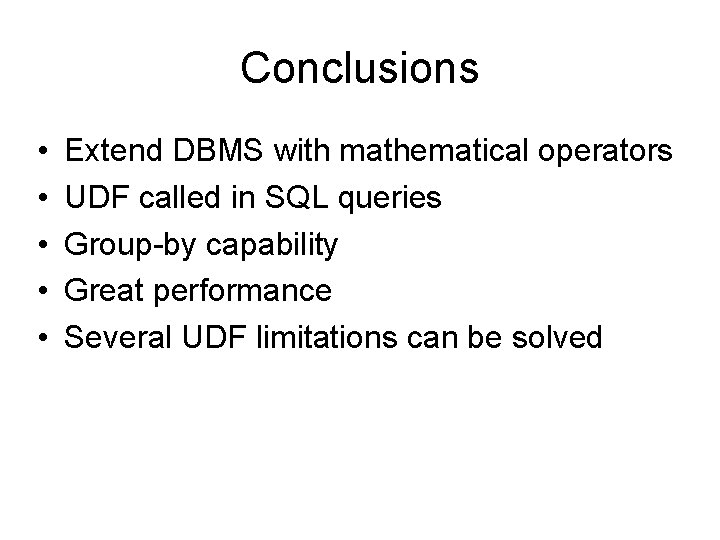 Conclusions

• Extend DBMS with mathematical operators
• UDF called in SQL queries
• Group-by capability
• Great performance
• Several UDF limitations can be solved